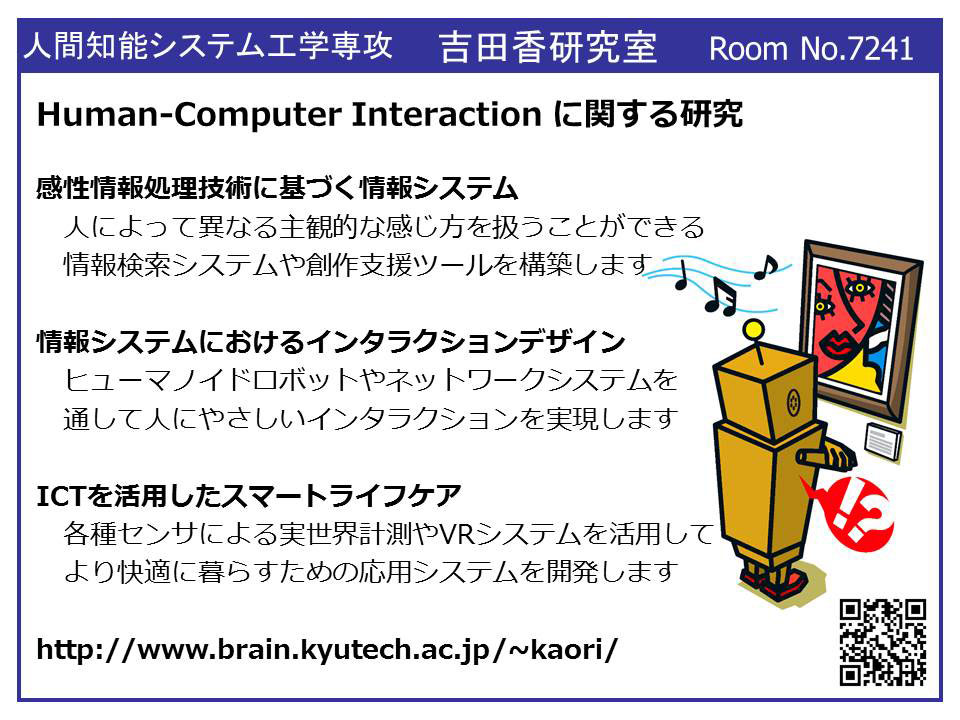 人間知能システム工学専攻　吉田香研究室　Room No.7241

Human-Computer Interaction に関する研究

感性情報処理技術に基づく情報システム
人によって異なる主観的な感じ方を扱うことができる情報検索システムや創作支援ツールを構築します

情報システムにおけるインタラクションデザイン
ヒューマノイドロボットやネットワークシステムを通して人にやさしいインタラクションを実現します

ICTを活用したスマートライフケア
各種センサによる実世界計測やVRシステムを活用してより快適に暮らすための応用システムを開発します

!?

http://www.brain.kyutech.ac.jp/~kaori/